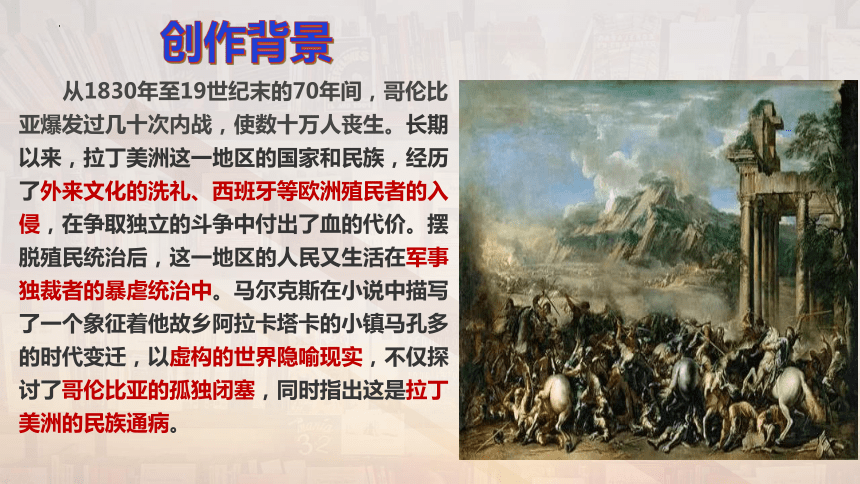 创作背景

从1830年至19世纪末的70年间，哥伦比亚爆发过几十次内战，使数十万人丧生。长期以来，拉丁美洲这一地区的国家和民族，经历了外来文化的洗礼、西班牙等欧洲殖民者的入侵，在争取独立的斗争中付出了血的代价。摆脱殖民统治后，这一地区的人民又生活在军事独裁者的暴虐统治中。马尔克斯在小说中描写了一个象征着他故乡阿拉卡塔卡的小镇马孔多的时代变迁，以虚构的世界隐喻现实，不仅探讨了哥伦比亚的孤独闭塞，同时指出这是拉丁美洲的民族通病。